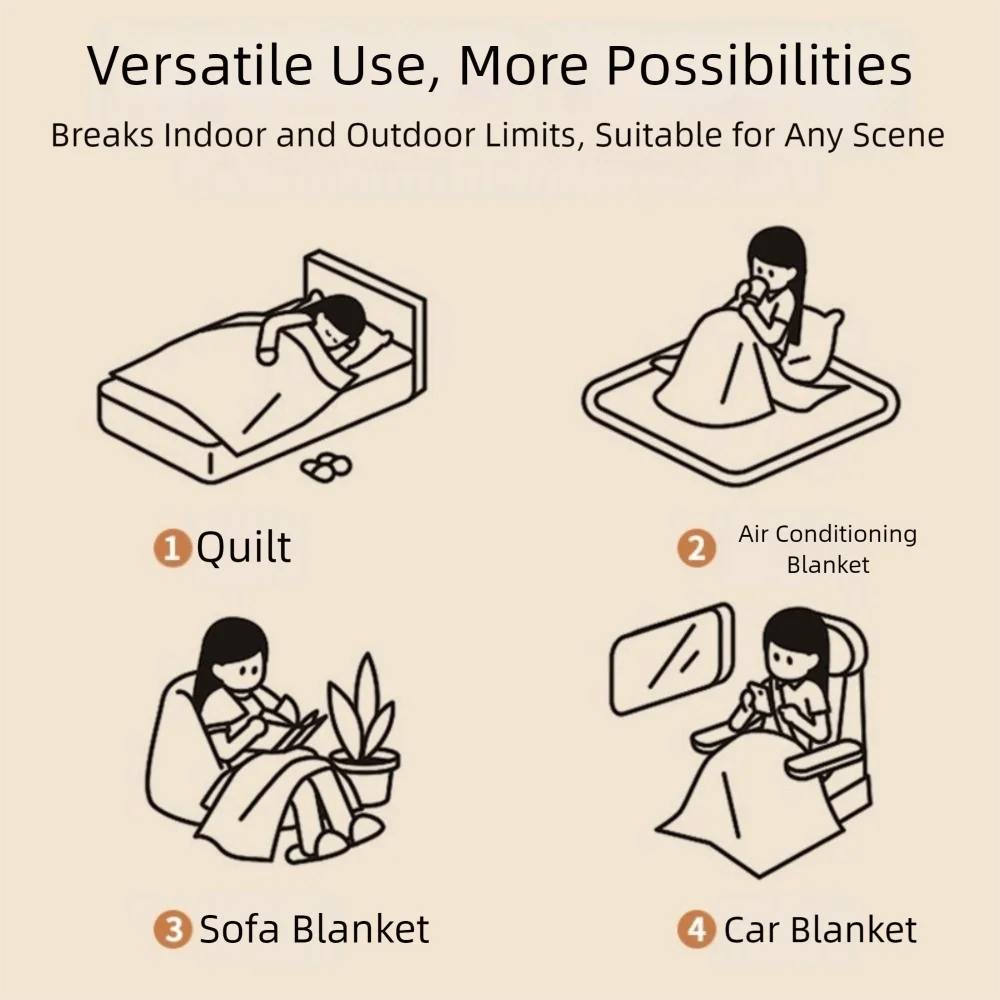 Versatile Use, More Possibilities

Breaks Indoor and Outdoor Limits, Suitable for Any Scene

1 Quilt

2 Air Conditioning Blanket

3 Sofa Blanket

4 Car Blanket